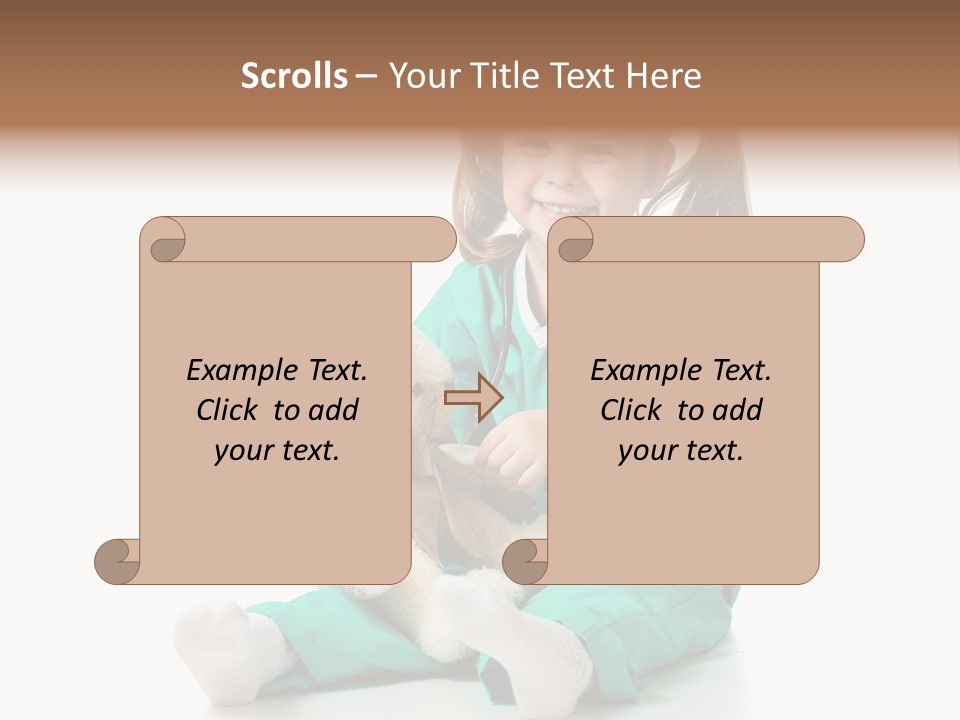 Scrolls – Your Title Text Here

Example Text. Click to add your text.

Example Text. Click to add your text.